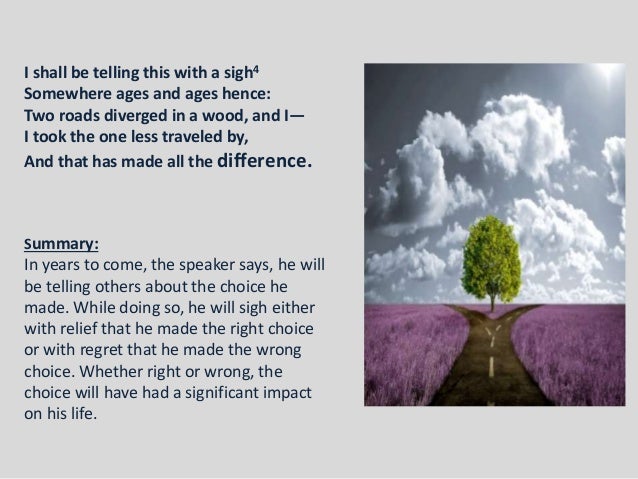 I shall be telling this with a sigh$^4$
Somewhere ages and ages hence:
Two roads diverged in a wood, and I—
I took the one less traveled by,
And that has made all the difference.

Summary:
In years to come, the speaker says, he will be telling others about the choice he made. While doing so, he will sigh either with relief that he made the right choice or with regret that he made the wrong choice. Whether right or wrong, the choice will have had a significant impact on his life.